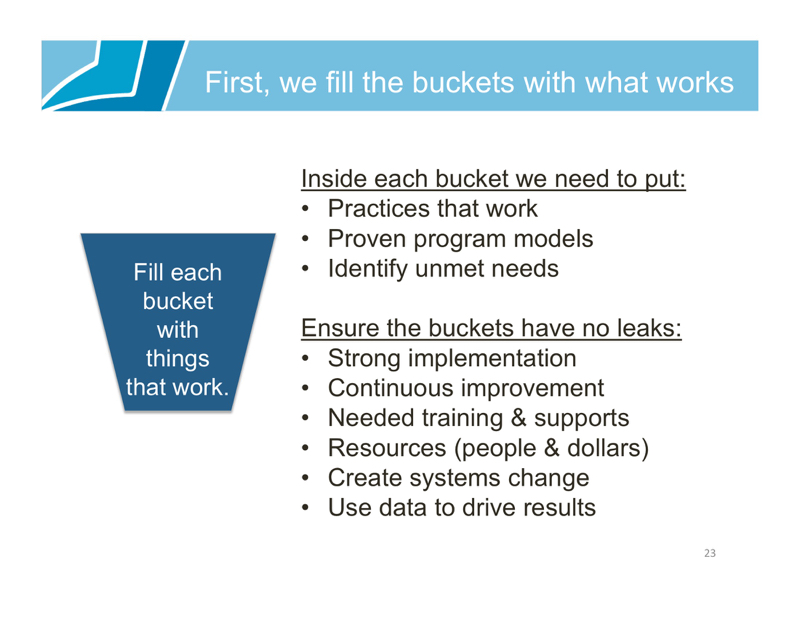 First, we fill the buckets with what works

Fill each bucket with things that work.

Inside each bucket we need to put:
• Practices that work
• Proven program models
• Identify unmet needs

Ensure the buckets have no leaks:
• Strong implementation
• Continuous improvement
• Needed training & supports
• Resources (people & dollars)
• Create systems change
• Use data to drive results

23